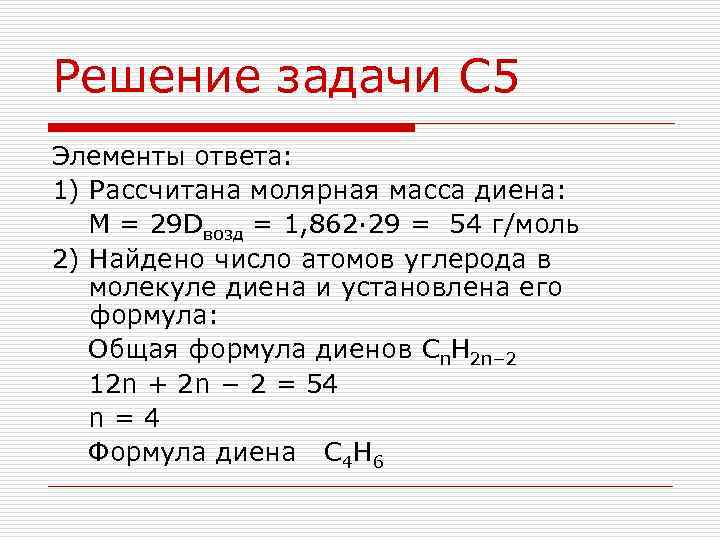 Решение задачи С5

Элементы ответа:

1) Рассчитана молярная масса диена:
$M = 29D_{возд} = 1,862 \cdot 29 = 54$ г/моль

2) Найдено число атомов углерода в молекуле диена и установлена его формула:
Общая формула диенов $C_nH_{2n-2}$
$12n + 2n - 2 = 54$
$n = 4$
Формула диена $C_4H_6$